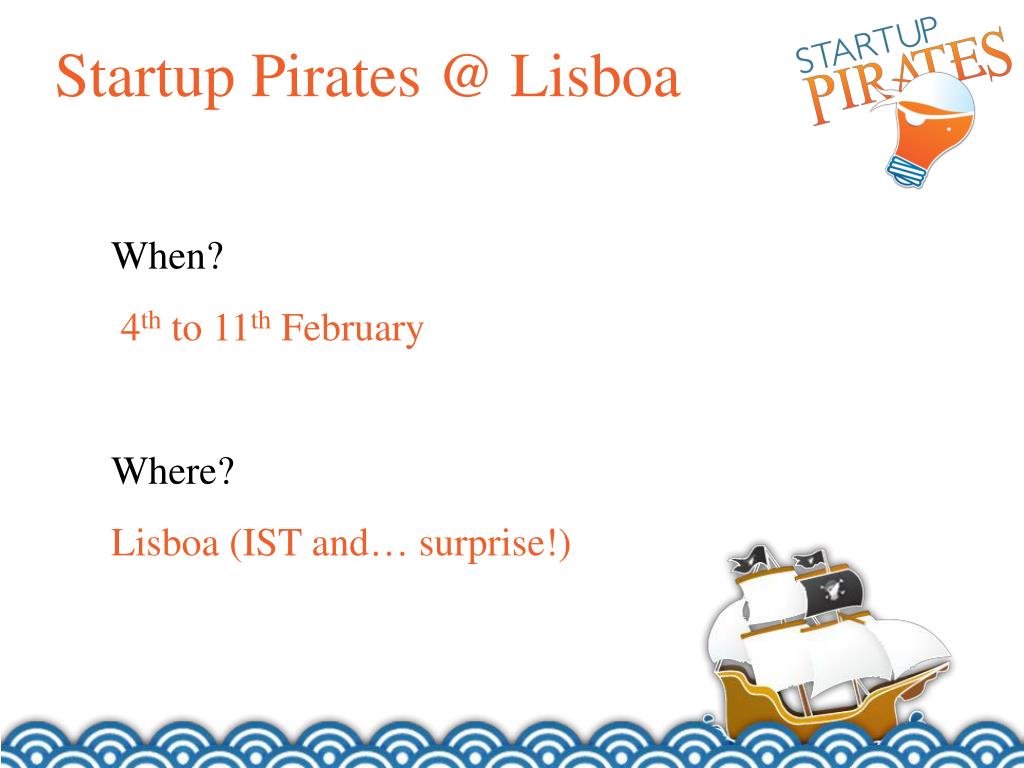 Startup Pirates @ Lisboa

STARTUP PIRATES

When?

$4^{th}$ to $11^{th}$ February

Where?

Lisboa (IST and… surprise!)